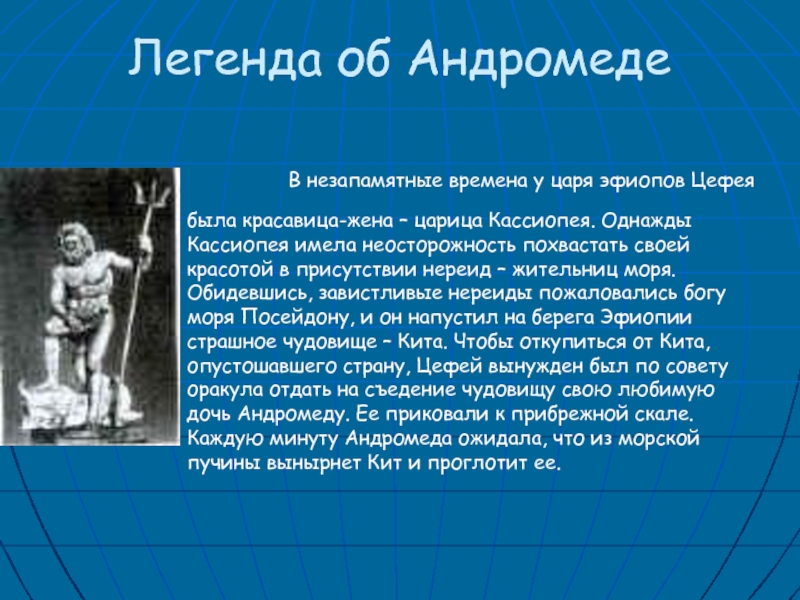 Легенда об Андромеде

В незапамятные времена у царя эфиопов Цефея была красавица-жена – царица Кассиопея. Однажды Кассиопея имела неосторожность похвастать своей красотой в присутствии нереид – жительниц моря. Обидевшись, завистливые нереиды пожаловались богу моря Посейдону, и он напустил на берега Эфиопии страшное чудовище – Кита. Чтобы откупиться от Кита, опустошавшего страну, Цефей вынужден был по совету оракула отдать на съедение чудовищу свою любимую дочь Андромеду. Ее приковали к прибрежной скале. Каждую минуту Андромеда ожидала, что из морской пучины вынырнет Кит и проглотит ее.